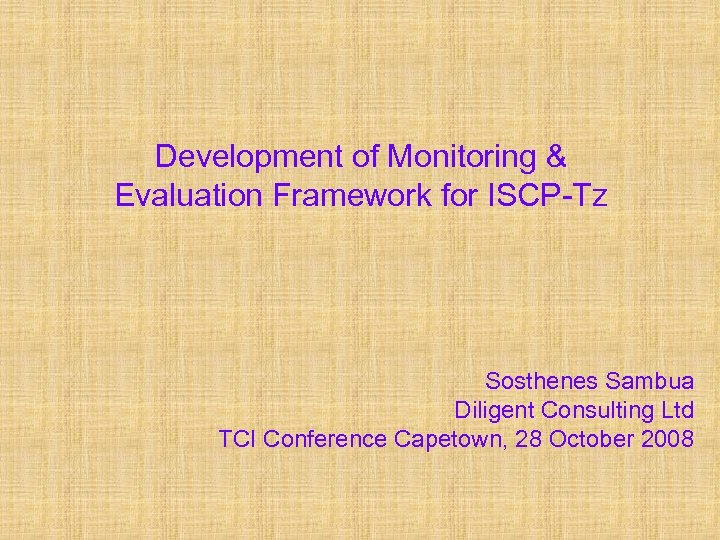 Development of Monitoring & Evaluation Framework for ISCP-Tz

Sosthenes Sambua
Diligent Consulting Ltd
TCI Conference Capetown, 28 October 2008